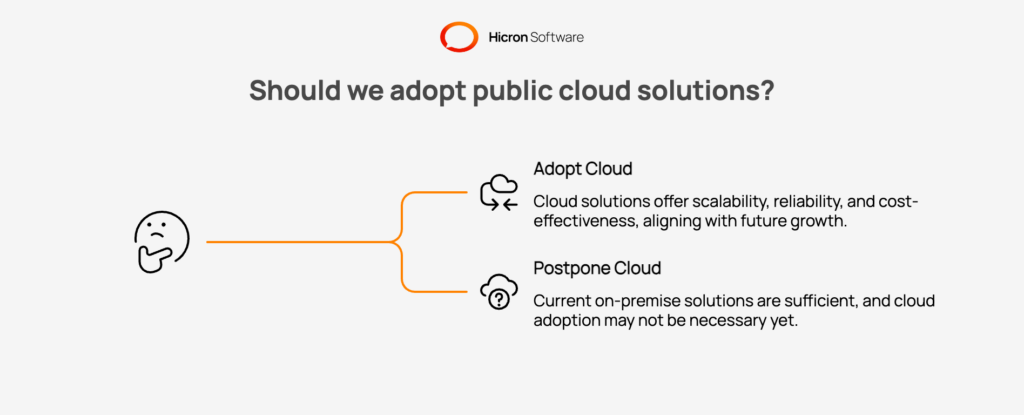 Hicron Software

Should we adopt public cloud solutions?

Adopt Cloud

Cloud solutions offer scalability, reliability, and cost-effectiveness, aligning with future growth.

Postpone Cloud

Current on-premise solutions are sufficient, and cloud adoption may not be necessary yet.